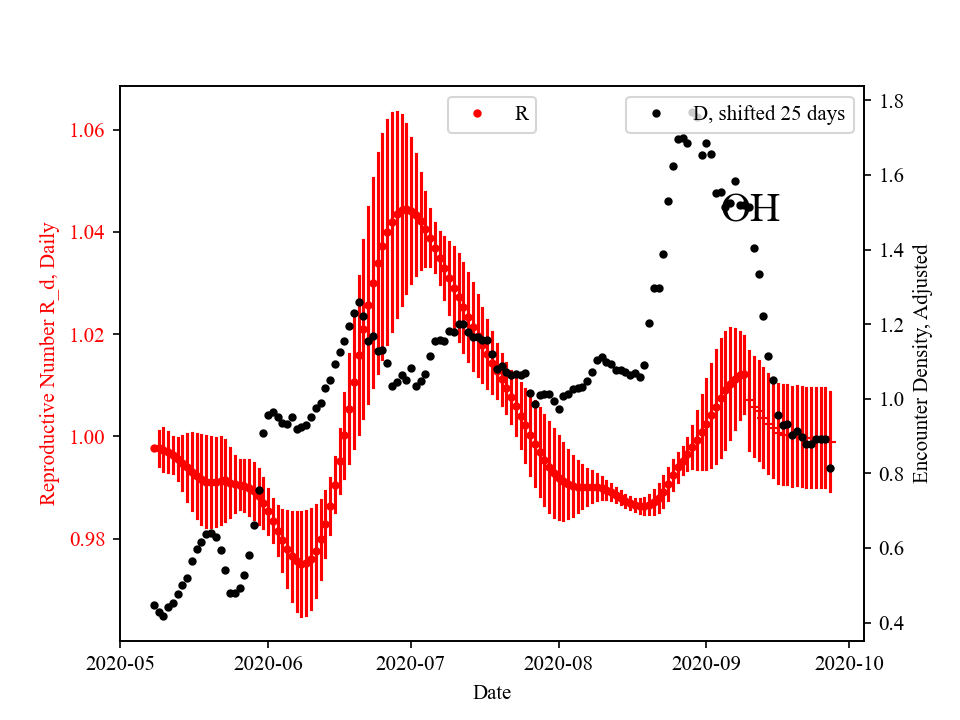 R

D, shifted 25 days

OH

Reproductive Number R_d, Daily

1.06
1.04
1.02
1.00
0.98

Encounter Density, Adjusted

1.8
1.6
1.4
1.2
1.0
0.8
0.6
0.4

2020-05
2020-06
2020-07
2020-08
2020-09
2020-10

Date